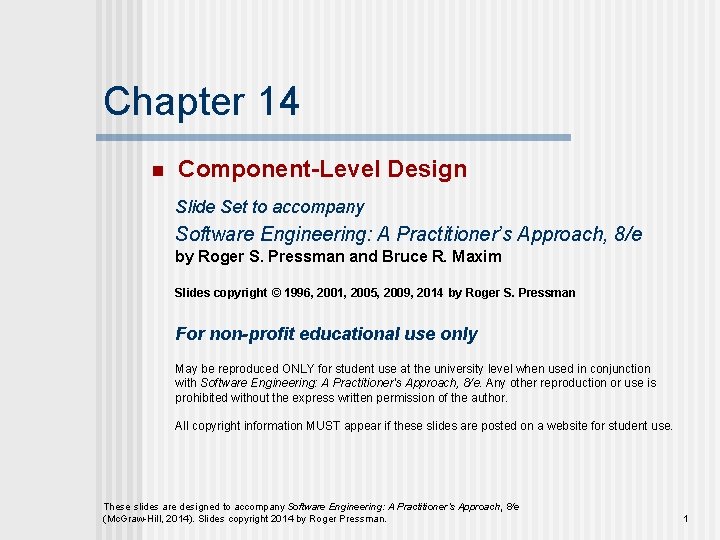 Chapter 14

Component-Level Design

Slide Set to accompany

Software Engineering: A Practitioner's Approach, 8/e
by Roger S. Pressman and Bruce R. Maxim

Slides copyright © 1996, 2001, 2005, 2009, 2014 by Roger S. Pressman

For non-profit educational use only

May be reproduced ONLY for student use at the university level when used in conjunction with Software Engineering: A Practitioner's Approach, 8/e. Any other reproduction or use is prohibited without the express written permission of the author.

All copyright information MUST appear if these slides are posted on a website for student use.

These slides are designed to accompany Software Engineering: A Practitioner's Approach, 8/e (McGraw-Hill, 2014). Slides copyright 2014 by Roger Pressman.

1